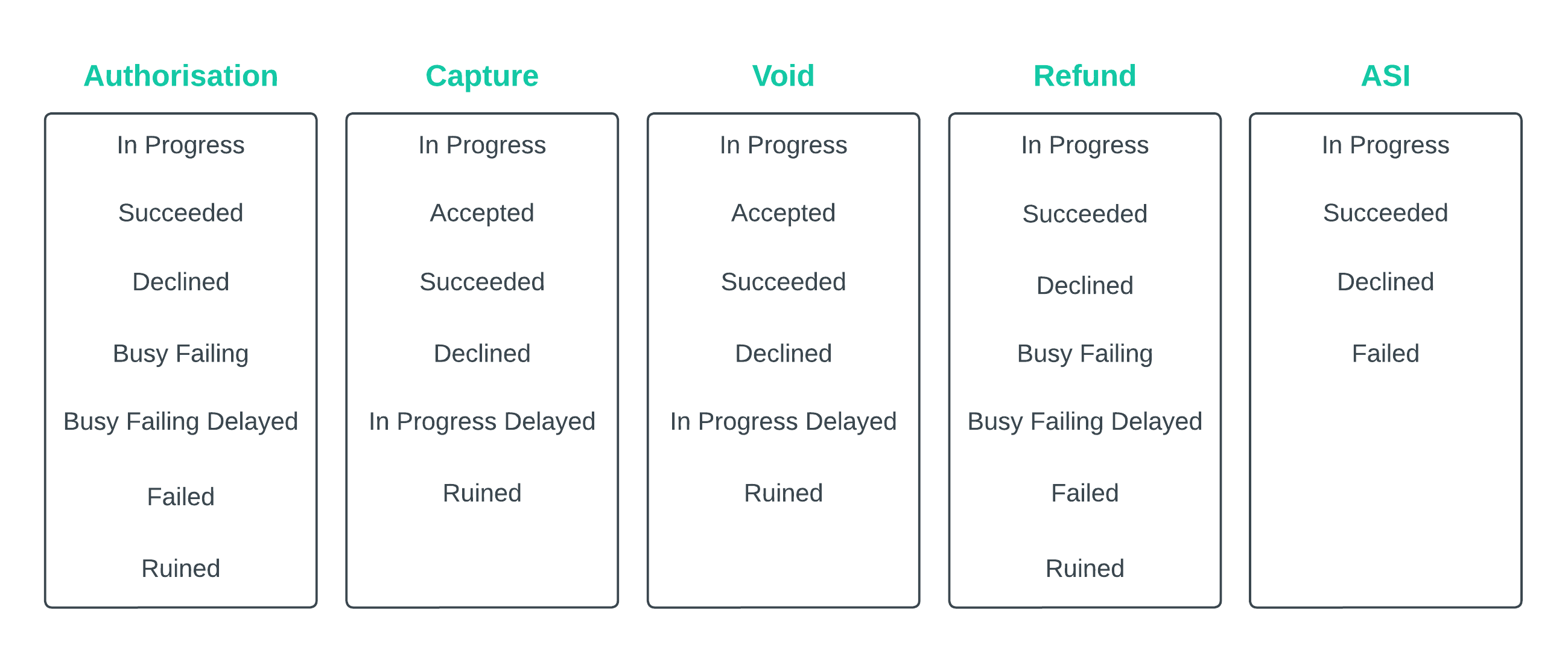 Authorisation

In Progress

Succeeded

Declined

Busy Failing

Busy Failing Delayed

Failed

Ruined

Capture

In Progress

Accepted

Succeeded

Declined

In Progress Delayed

Ruined

Void

In Progress

Accepted

Succeeded

Declined

In Progress Delayed

Ruined

Refund

In Progress

Succeeded

Declined

Busy Failing

Busy Failing Delayed

Failed

Ruined

ASI

In Progress

Succeeded

Declined

Failed